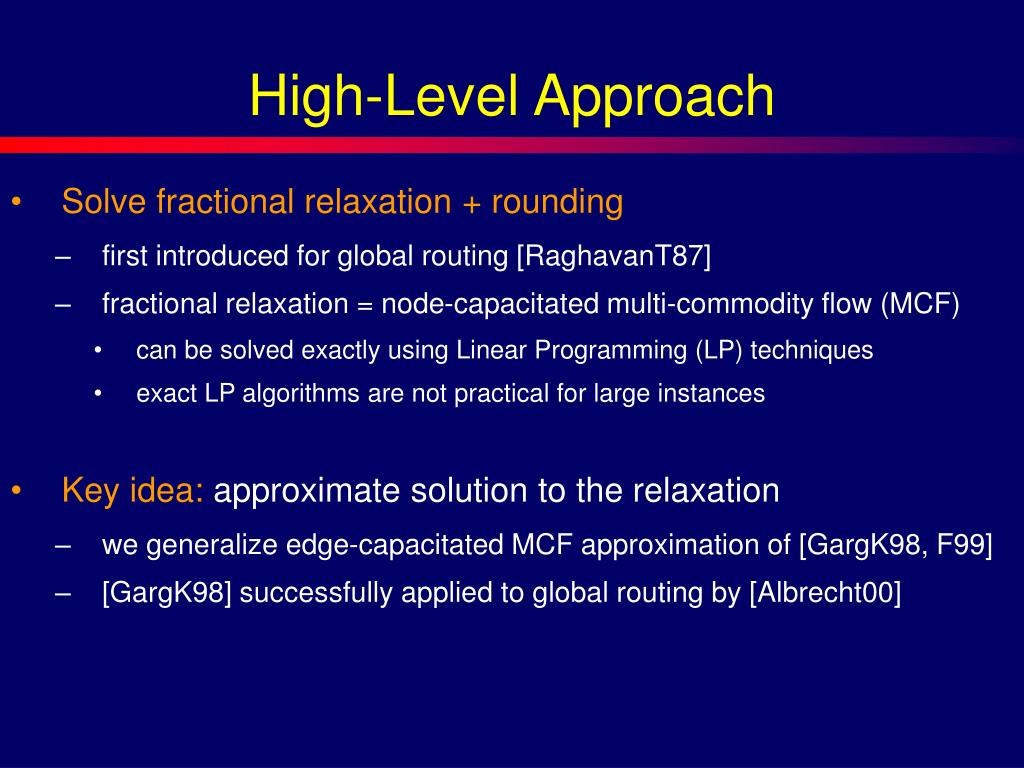 High-Level Approach

• Solve fractional relaxation + rounding
– first introduced for global routing [RaghavanT87]
– fractional relaxation = node-capacitated multi-commodity flow (MCF)
• can be solved exactly using Linear Programming (LP) techniques
• exact LP algorithms are not practical for large instances

• Key idea: approximate solution to the relaxation
– we generalize edge-capacitated MCF approximation of [GargK98, F99]
– [GargK98] successfully applied to global routing by [Albrecht00]